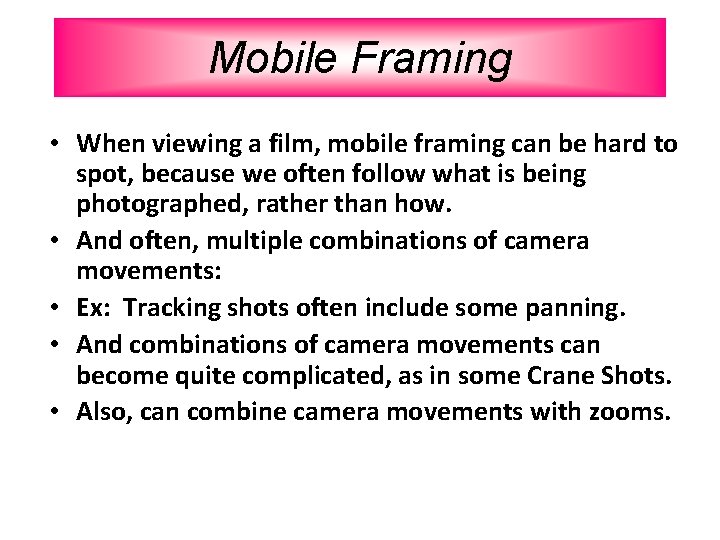 Mobile Framing

• When viewing a film, mobile framing can be hard to spot, because we often follow what is being photographed, rather than how.
• And often, multiple combinations of camera movements:
• Ex: Tracking shots often include some panning.
• And combinations of camera movements can become quite complicated, as in some Crane Shots.
• Also, can combine camera movements with zooms.